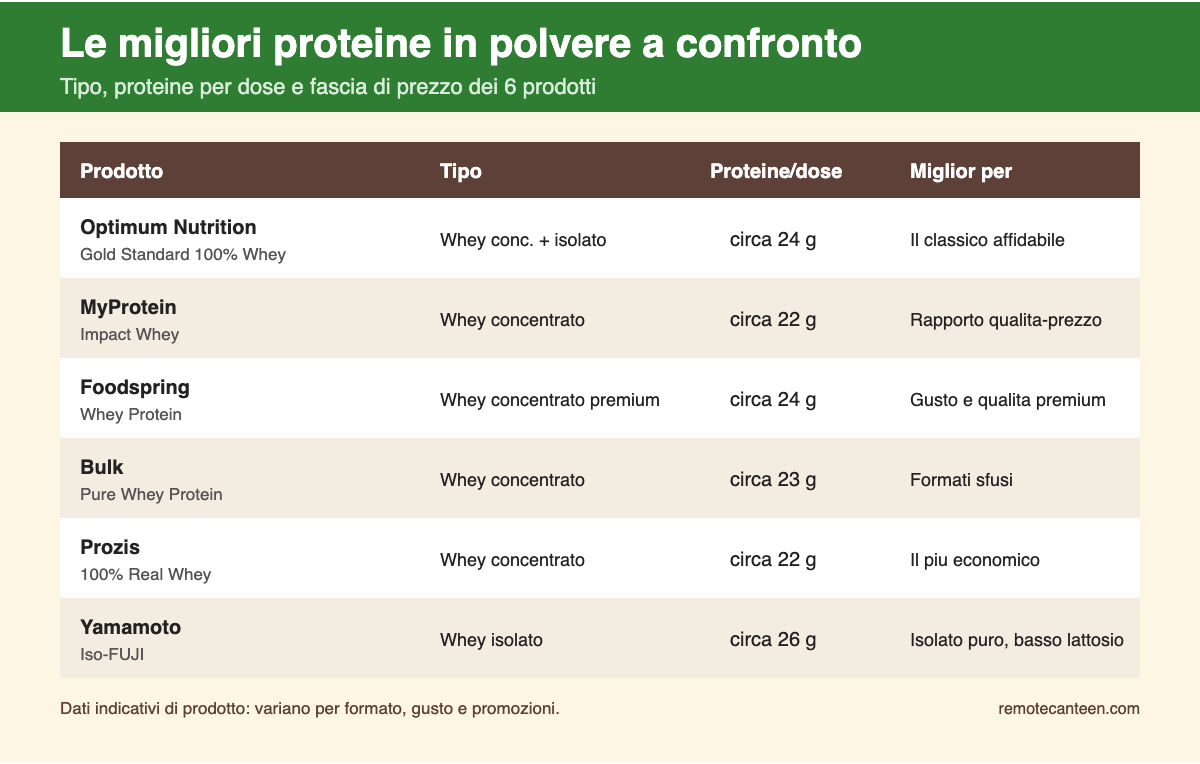 Le migliori proteine in polvere a confronto
Tipo, proteine per dose e fascia di prezzo dei 6 prodotti

| Prodotto | Tipo | Proteine/dose | Miglior per |
|---|---|---|---|
| Optimum Nutrition Gold Standard 100% Whey | Whey conc. + isolato | circa 24 g | Il classico affidabile |
| MyProtein Impact Whey | Whey concentrato | circa 22 g | Rapporto qualita-prezzo |
| Foodspring Whey Protein | Whey concentrato premium | circa 24 g | Gusto e qualita premium |
| Bulk Pure Whey Protein | Whey concentrato | circa 23 g | Formati sfusi |
| Prozis 100% Real Whey | Whey concentrato | circa 22 g | Il piu economico |
| Yamamoto Iso-FUJI | Whey isolato | circa 26 g | Isolato puro, basso lattosio |

Dati indicativi di prodotto: variano per formato, gusto e promozioni.
remotecanteen.com